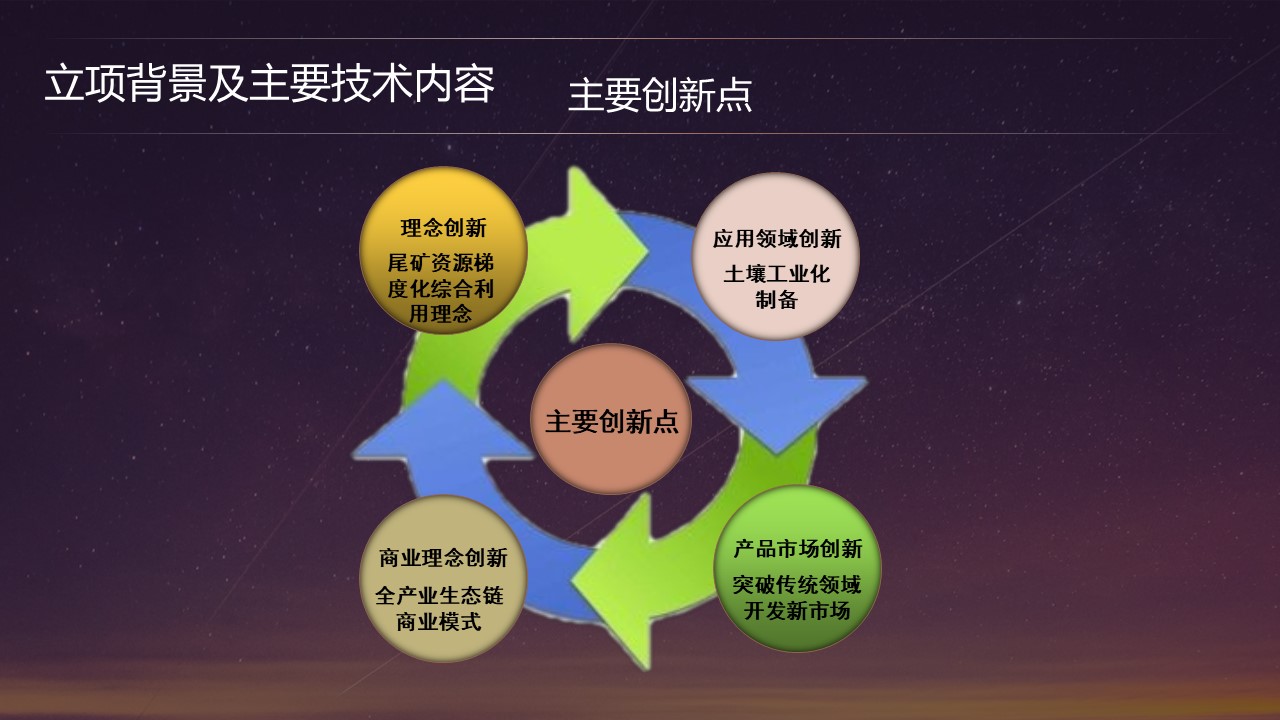 立项背景及主要技术内容

主要创新点

理念创新

尾矿资源梯度化综合利用理念

应用领域创新

土壤工业化制备

主要创新点

商业理念创新

全产业生态链商业模式

产品市场创新

突破传统领域开发新市场